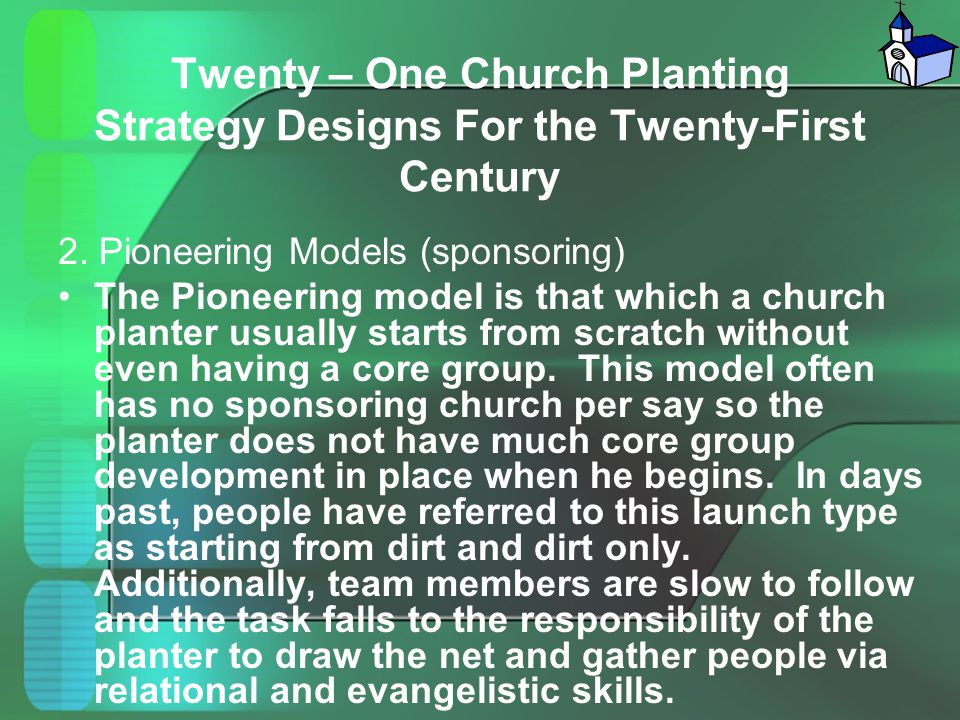 Twenty – One Church Planting Strategy Designs For the Twenty-First Century

2. Pioneering Models (sponsoring)

• The Pioneering model is that which a church planter usually starts from scratch without even having a core group. This model often has no sponsoring church per say so the planter does not have much core group development in place when he begins. In days past, people have referred to this launch type as starting from dirt and dirt only. Additionally, team members are slow to follow and the task falls to the responsibility of the planter to draw the net and gather people via relational and evangelistic skills.